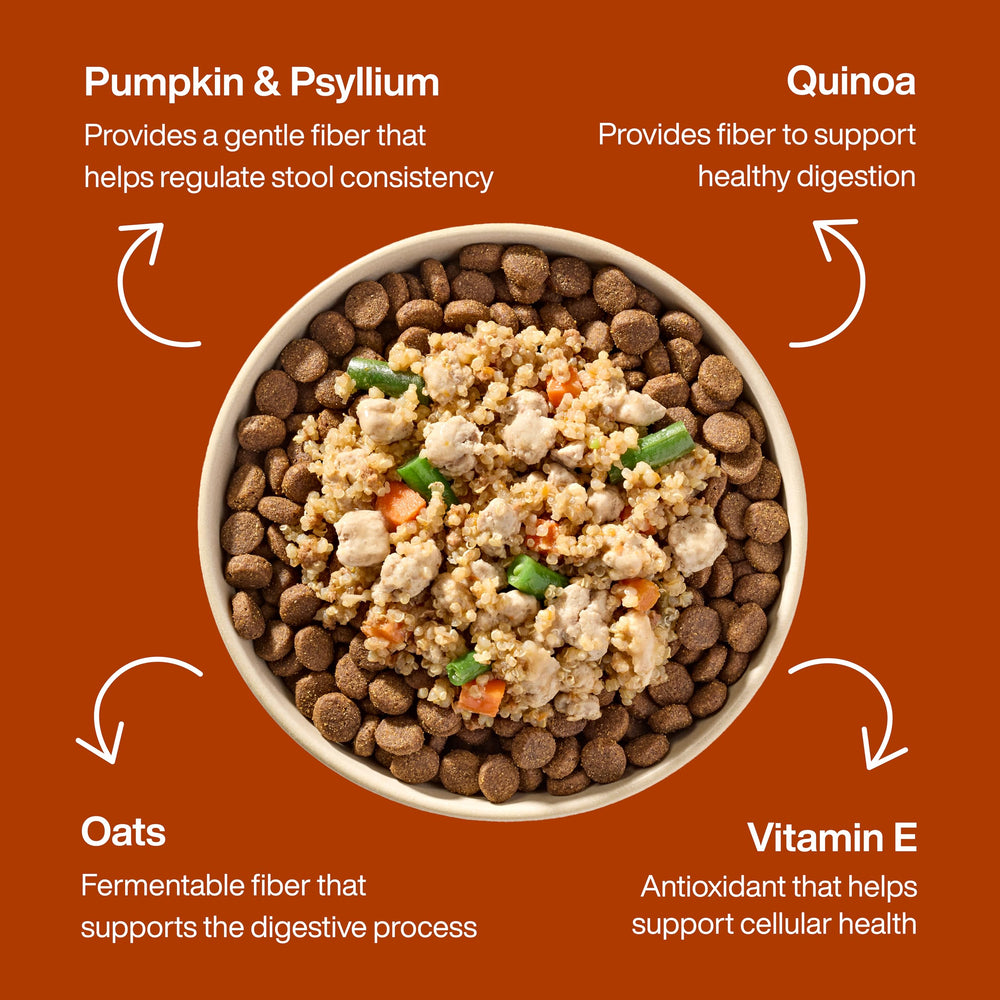 Pumpkin & Psyllium
Provides a gentle fiber that helps regulate stool consistency

Quinoa
Provides fiber to support healthy digestion

Oats
Fermentable fiber that supports the digestive process

Vitamin E
Antioxidant that helps support cellular health